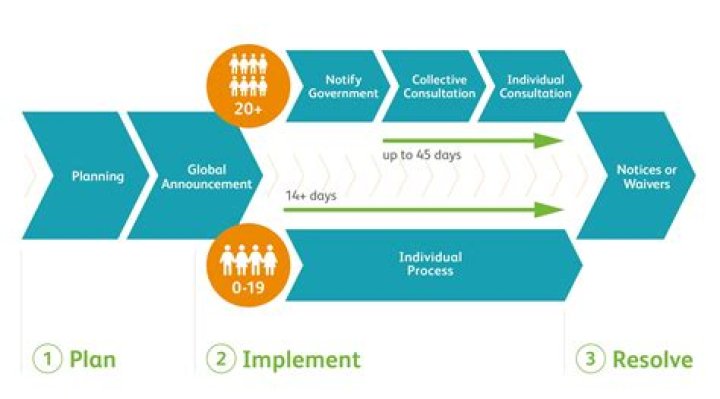 20+

Notify Government

Collective Consultation

Individual Consultation

Planning

Global Announcement

up to 45 days

14+ days

Notices or Waivers

0-19

Individual Process

1 Plan

2 Implement

3 Resolve